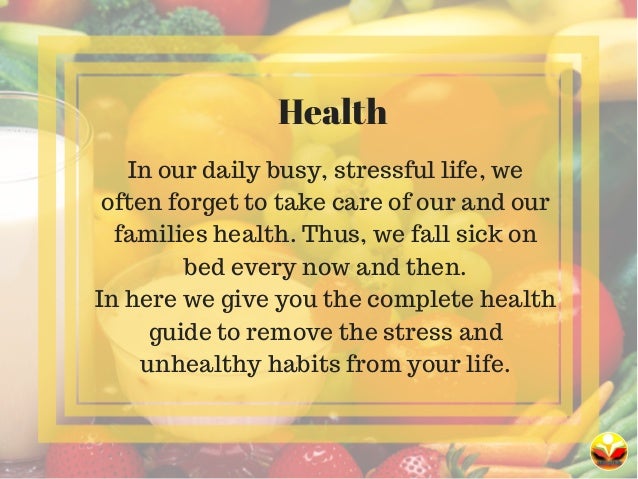 Health

In our daily busy, stressful life, we often forget to take care of our and our families health. Thus, we fall sick on bed every now and then.
In here we give you the complete health guide to remove the stress and unhealthy habits from your life.